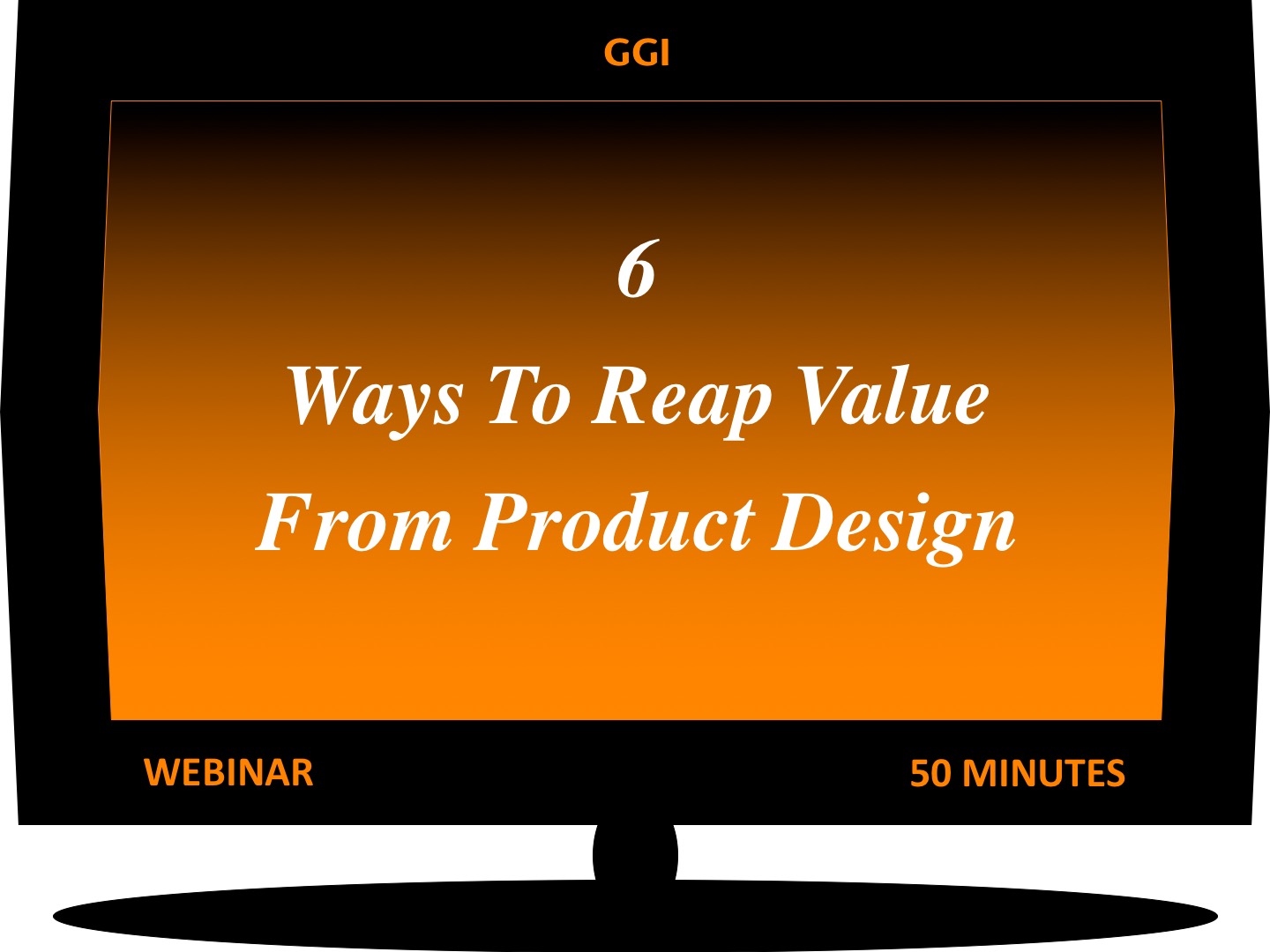 GGI

6

Ways To Reap Value

From Product Design

WEBINAR

50 MINUTES